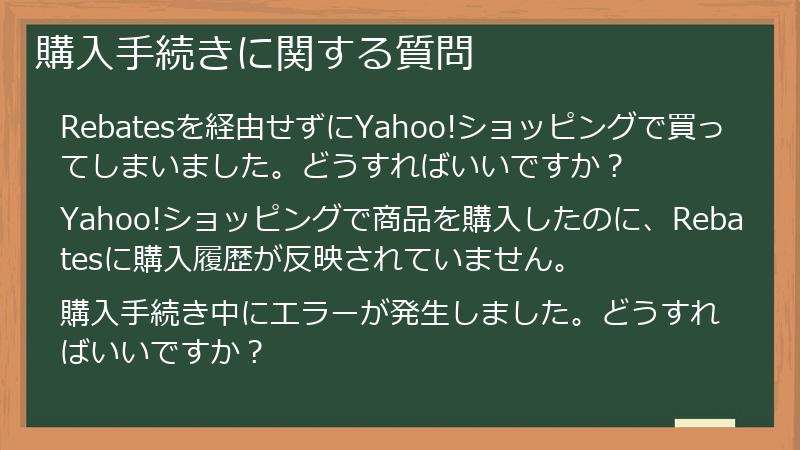 購入手続きに関する質問

Rebatesを経由せずにYahoo!ショッピングで買ってしまいました。どうすればいいですか？

Yahoo!ショッピングで商品を購入したのに、Rebatesに購入履歴が反映されていません。

購入手続き中にエラーが発生しました。どうすればいいですか？